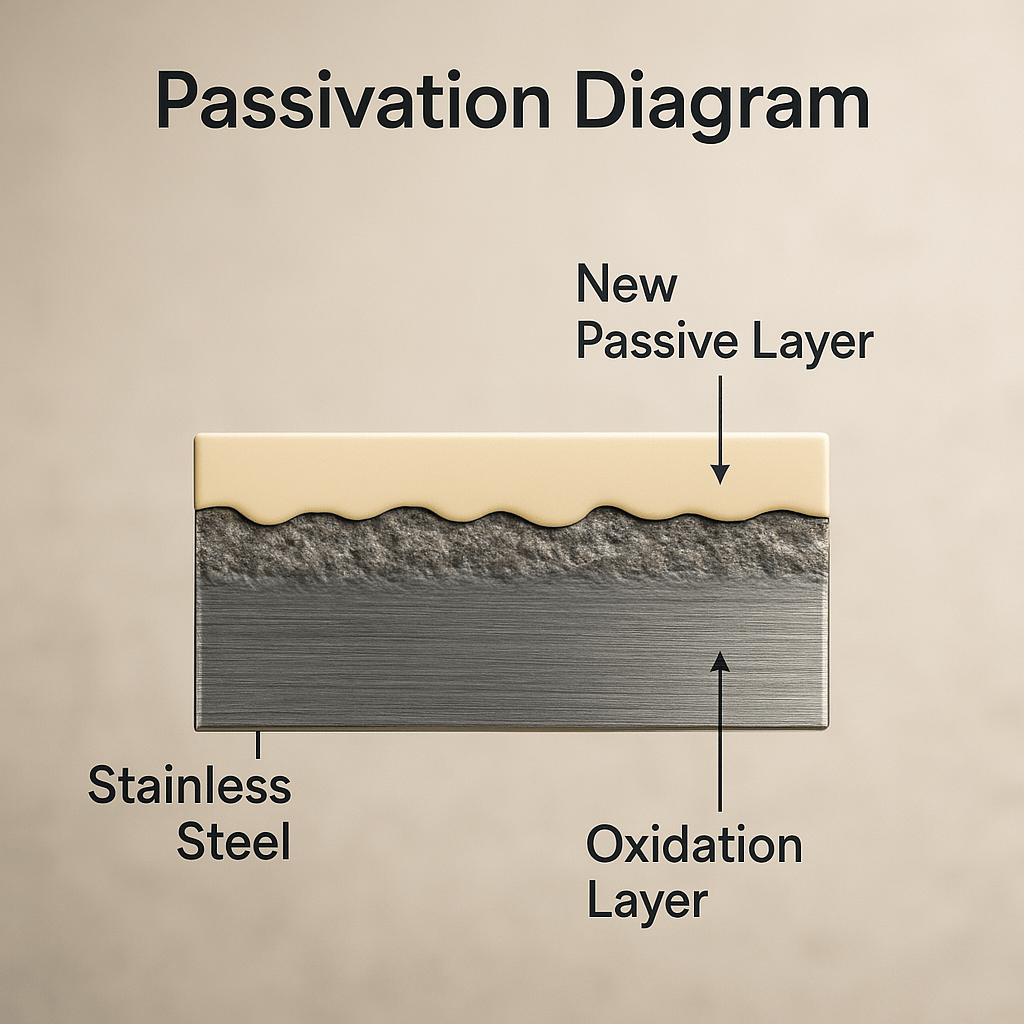 Passivation Diagram

New Passive Layer

Stainless Steel

Oxidation Layer